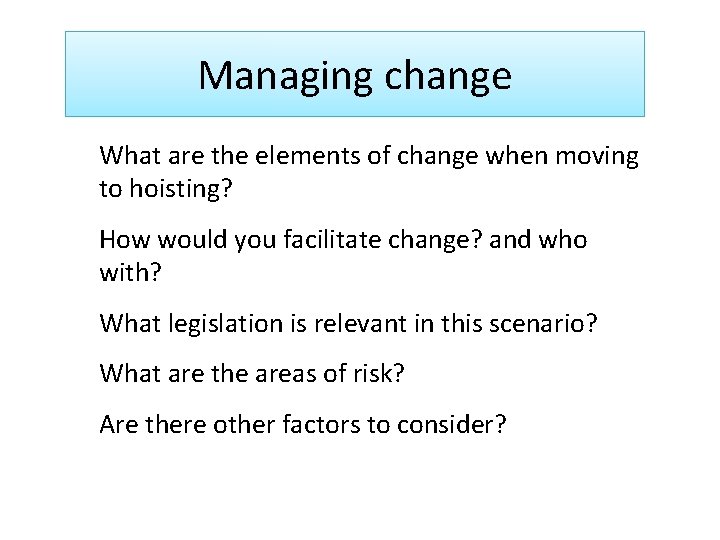 Managing change

What are the elements of change when moving to hoisting?

How would you facilitate change? and who with?

What legislation is relevant in this scenario?

What are the areas of risk?

Are there other factors to consider?